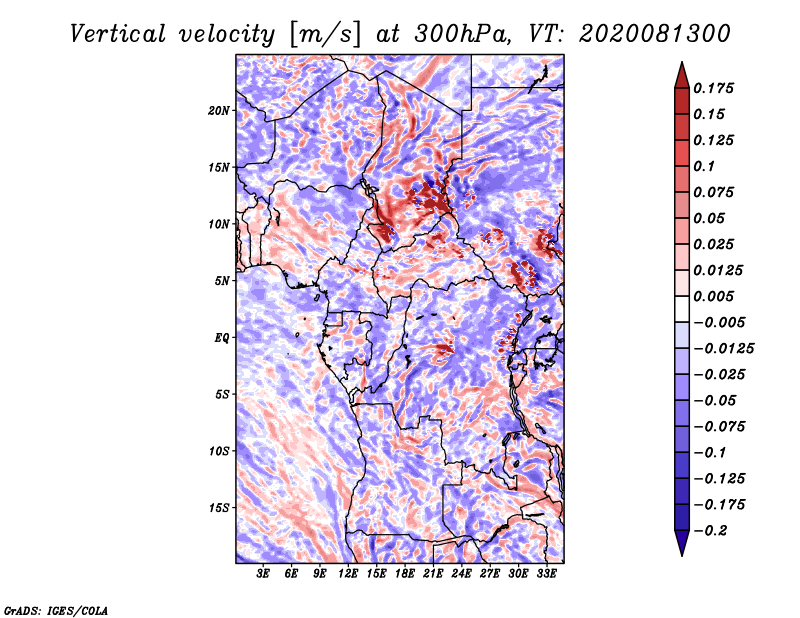 Vertical velocity [m/s] at 300hPa, VT: 2020081300

20N
15N
10N
5N
EQ
5S
10S
15S

3E 6E 9E 12E 15E 18E 21E 24E 27E 30E 33E

0.175
0.15
0.125
0.1
0.075
0.05
0.025
0.0125
0.005
−0.005
−0.0125
−0.025
−0.05
−0.075
−0.1
−0.125
−0.175
−0.2

GrADS: IGES/COLA